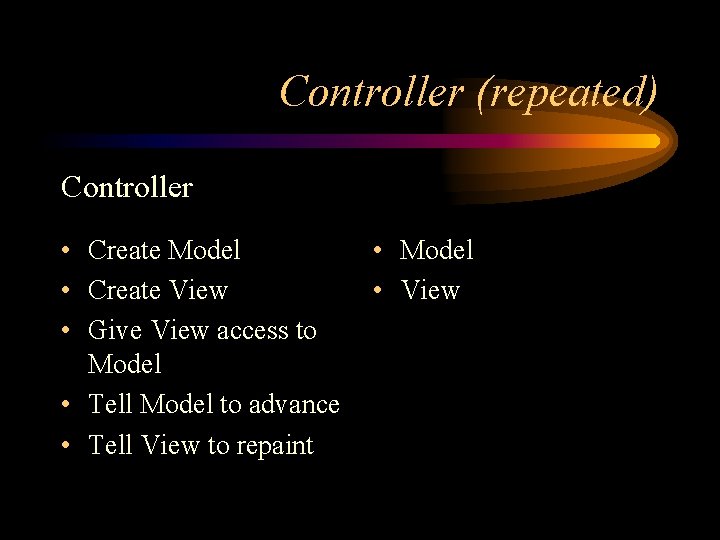 Controller (repeated)

Controller

• Create Model
• Create View
• Give View access to Model
• Tell Model to advance
• Tell View to repaint

• Model
• View